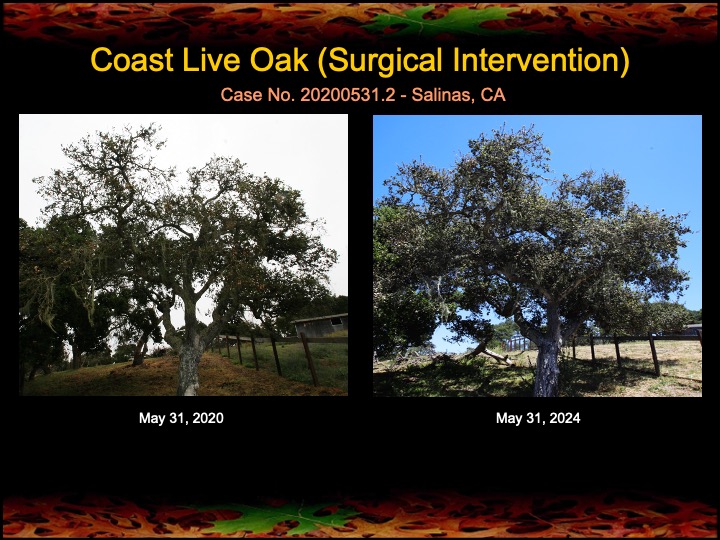 Coast Live Oak (Surgical Intervention)

Case No. 20200531.2 - Salinas, CA

May 31, 2020

May 31, 2024